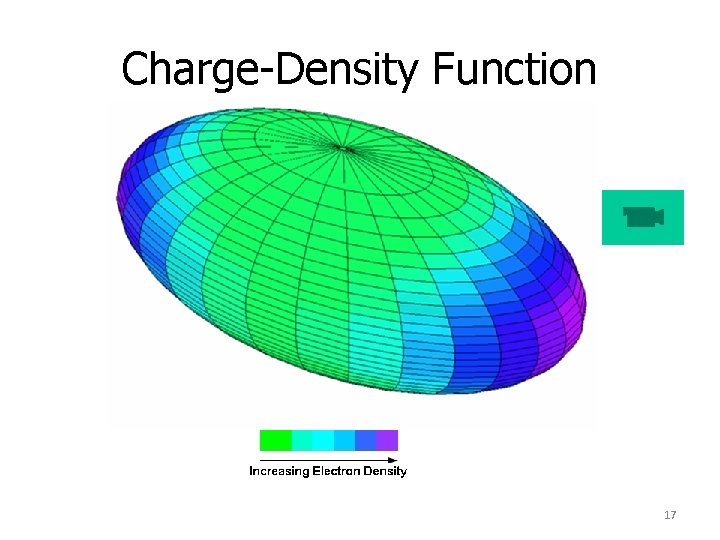 Charge-Density Function

Increasing Electron Density

17